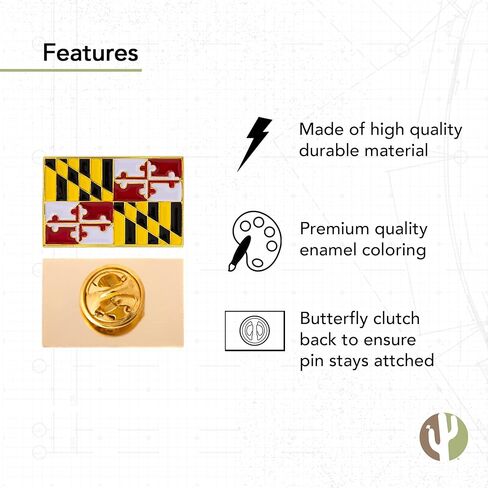 Features

Made of high quality durable material

Premium quality enamel coloring

Butterfly clutch back to ensure pin stays attched